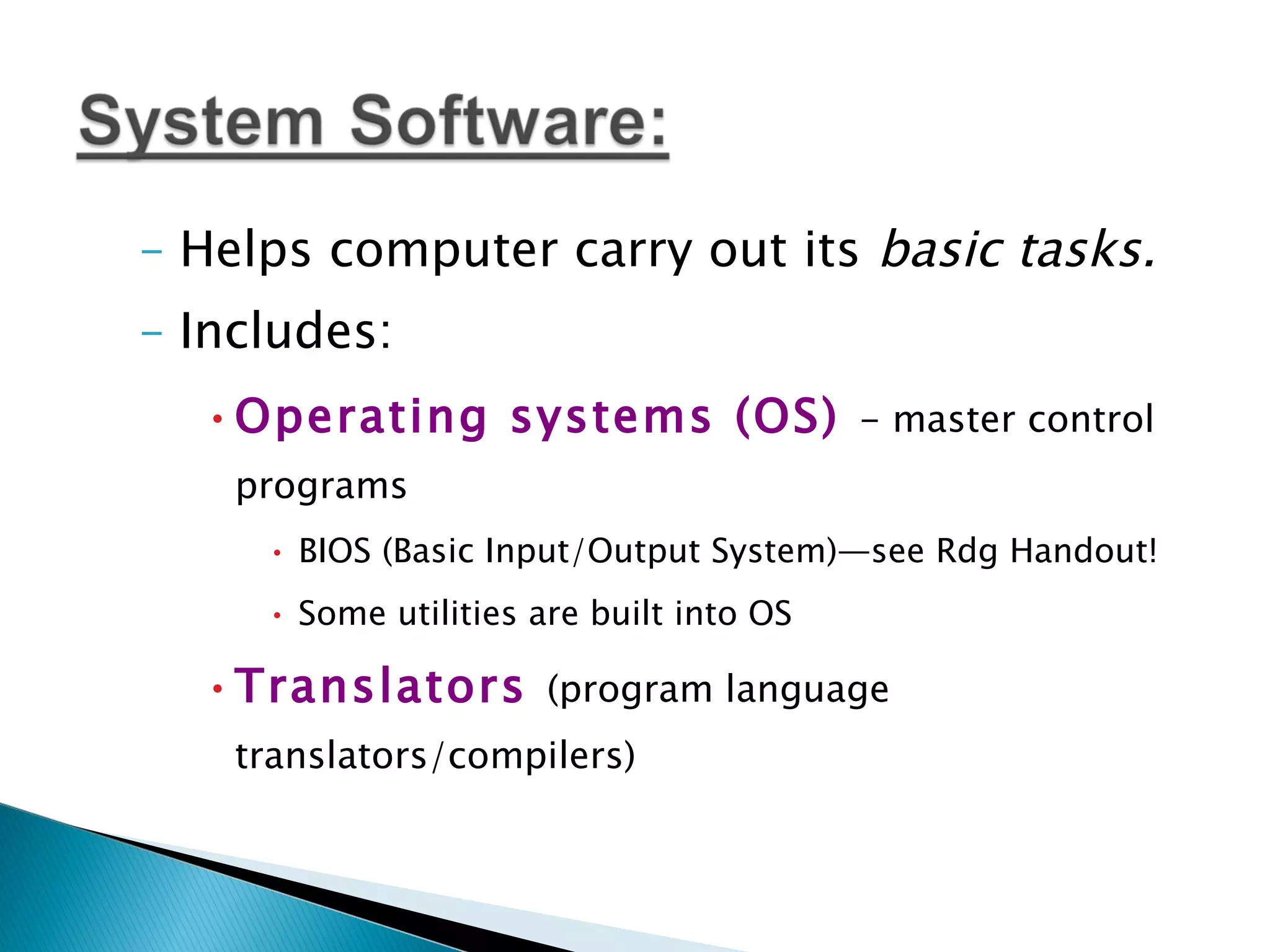 System Software:

– Helps computer carry out its basic tasks.

– Includes:

• Operating systems (OS) – master control programs

• BIOS (Basic Input/Output System)—see Rdg Handout!

• Some utilities are built into OS

• Translators (program language translators/compilers)